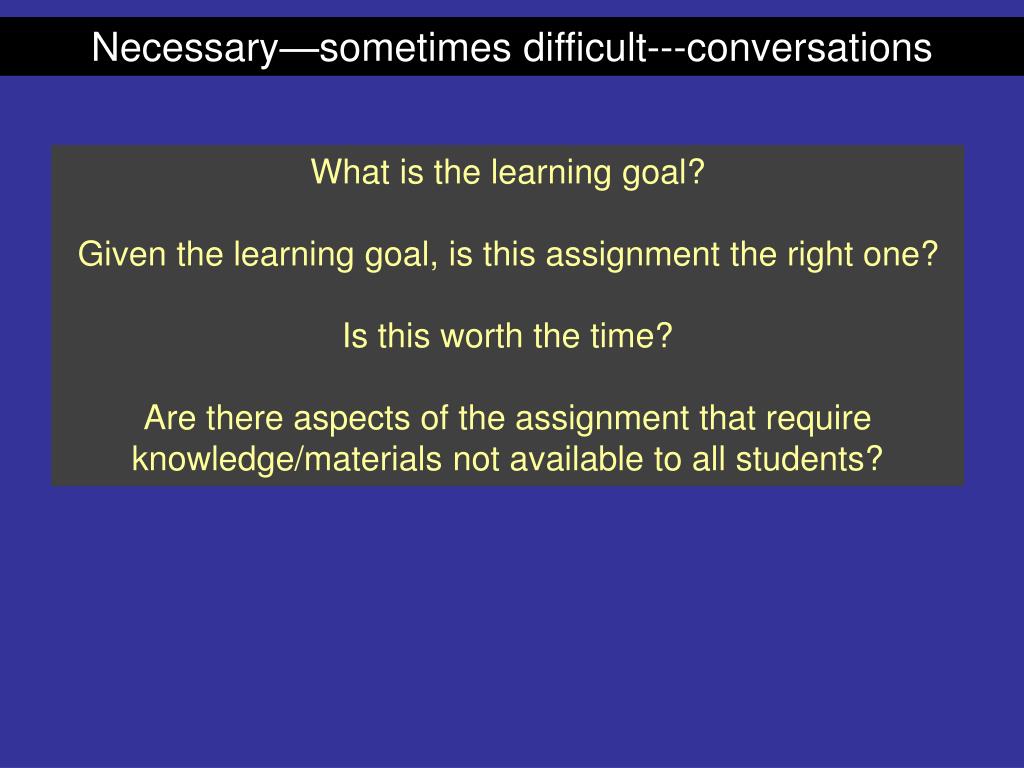 Necessary—sometimes difficult---conversations

What is the learning goal?

Given the learning goal, is this assignment the right one?

Is this worth the time?

Are there aspects of the assignment that require knowledge/materials not available to all students?